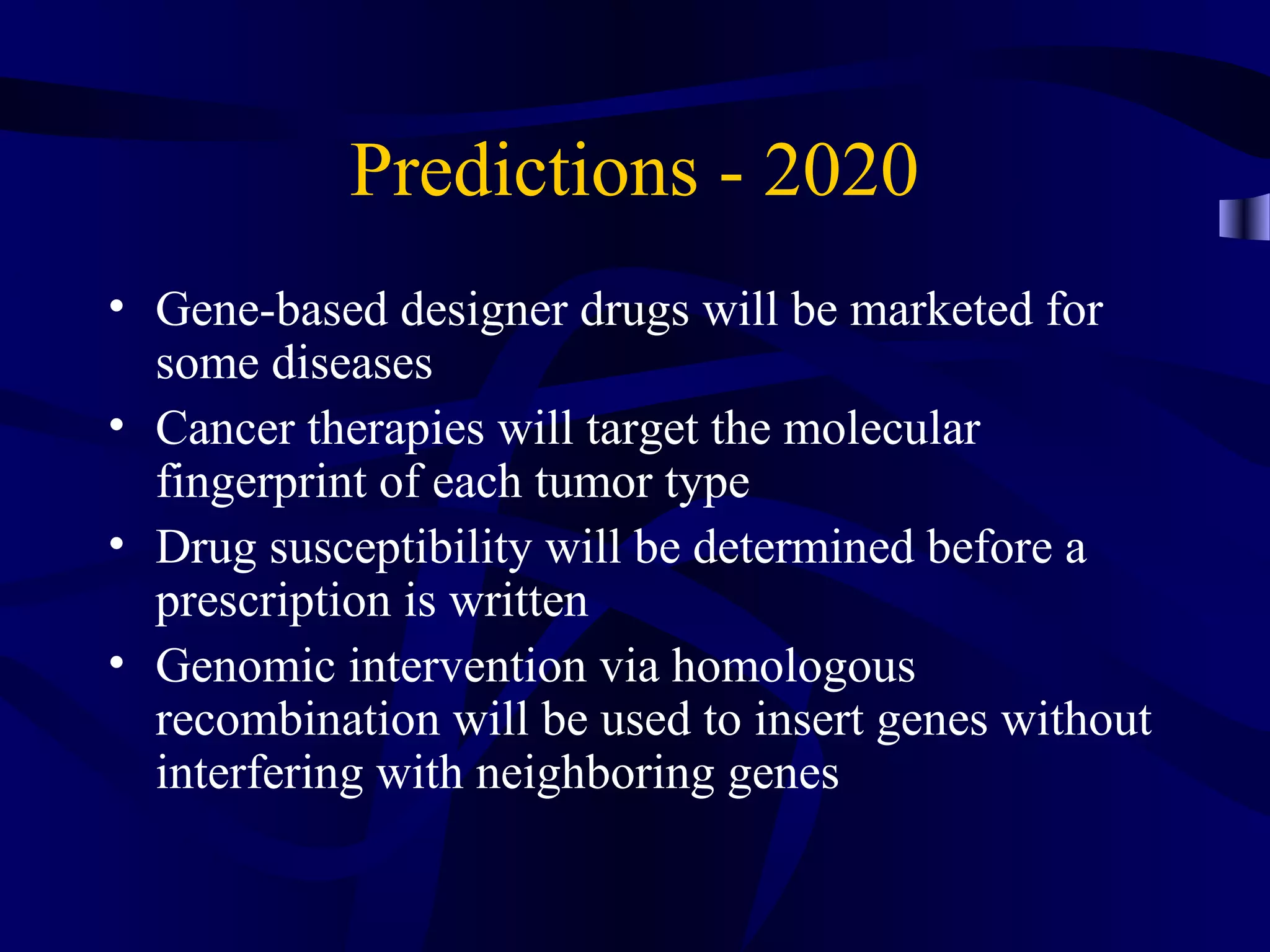 Predictions - 2020

• Gene-based designer drugs will be marketed for some diseases
• Cancer therapies will target the molecular fingerprint of each tumor type
• Drug susceptibility will be determined before a prescription is written
• Genomic intervention via homologous recombination will be used to insert genes without interfering with neighboring genes